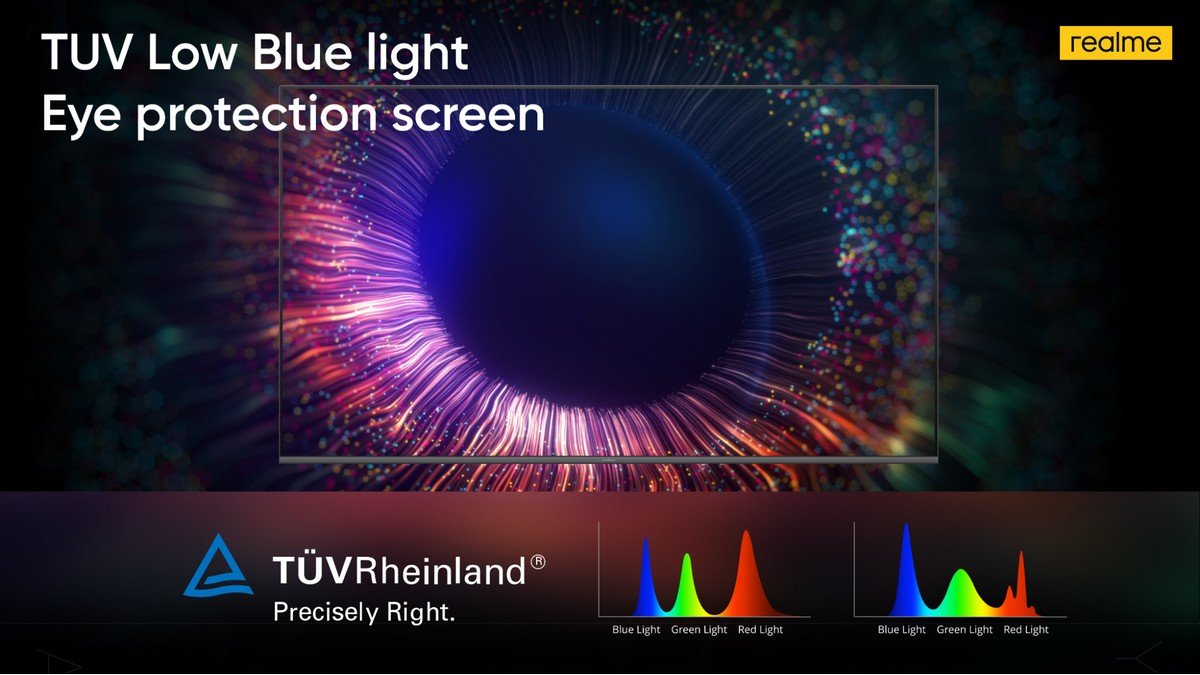 TUV Low Blue light
Eye protection screen

realme

TÜVRheinland®
Precisely Right.

Blue Light Green Light Red Light

Blue Light Green Light Red Light